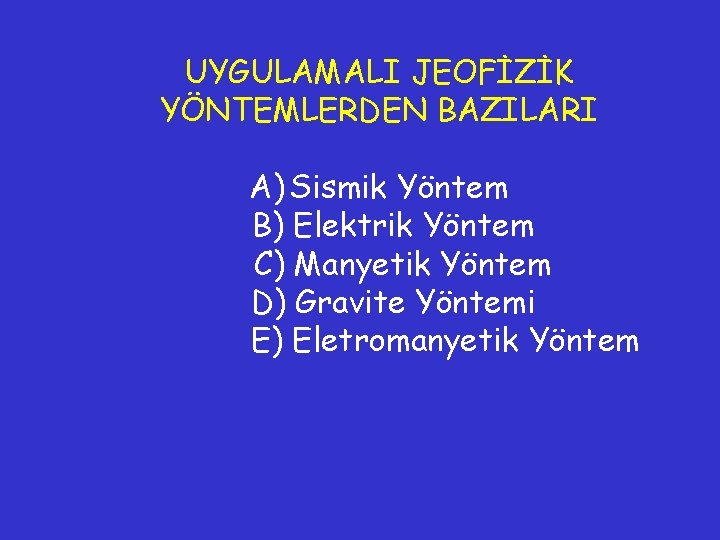 UYGULAMALI JEOFİZİK YÖNTEMLERDEN BAZILARI

A) Sismik Yöntem
B) Elektrik Yöntem
C) Manyetik Yöntem
D) Gravite Yöntemi
E) Eletromanyetik Yöntem